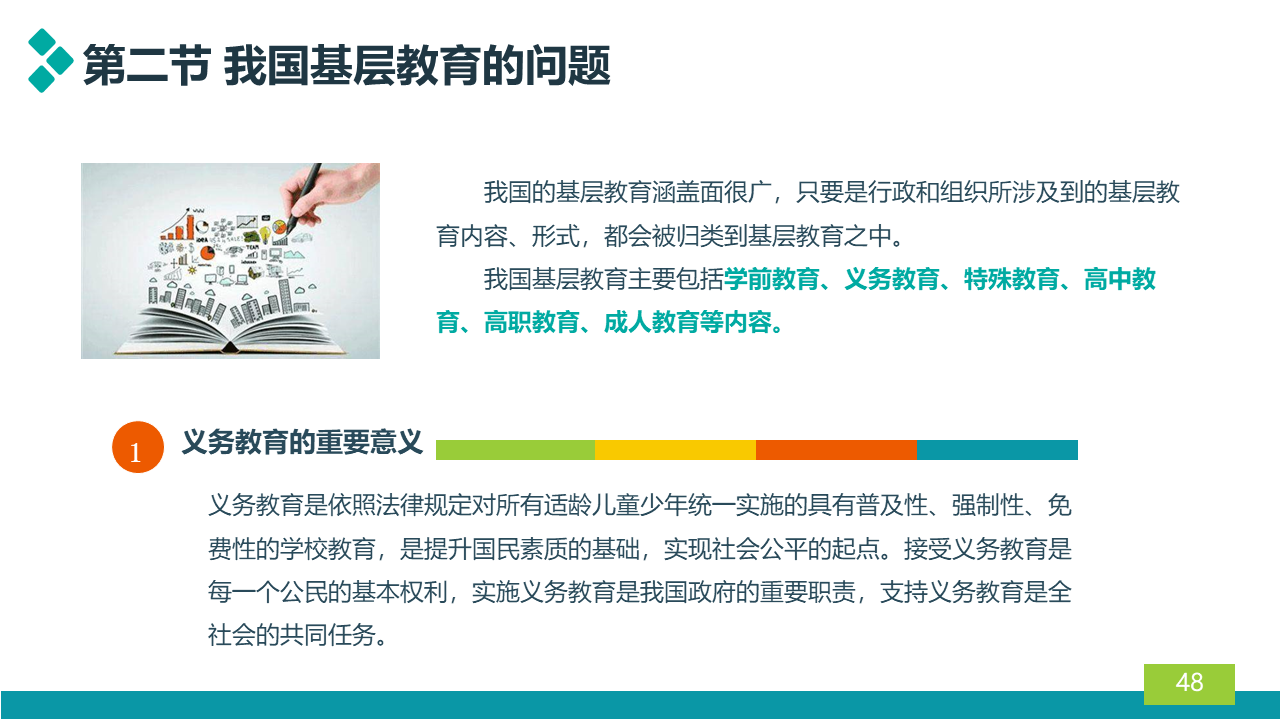 第二节 我国基层教育的问题

我国的基层教育涵盖面很广，只要是行政和组织所涉及到的基层教育内容、形式，都会被归类到基层教育之中。

我国基层教育主要包括学前教育、义务教育、特殊教育、高中教育、高职教育、成人教育等内容。

1 义务教育的重要意义

义务教育是依照法律规定对所有适龄儿童少年统一实施的具有普及性、强制性、免费性的学校教育，是提升国民素质的基础，实现社会公平的起点。接受义务教育是每一个公民的基本权利，实施义务教育是我国政府的重要职责，支持义务教育是全社会的共同任务。

48